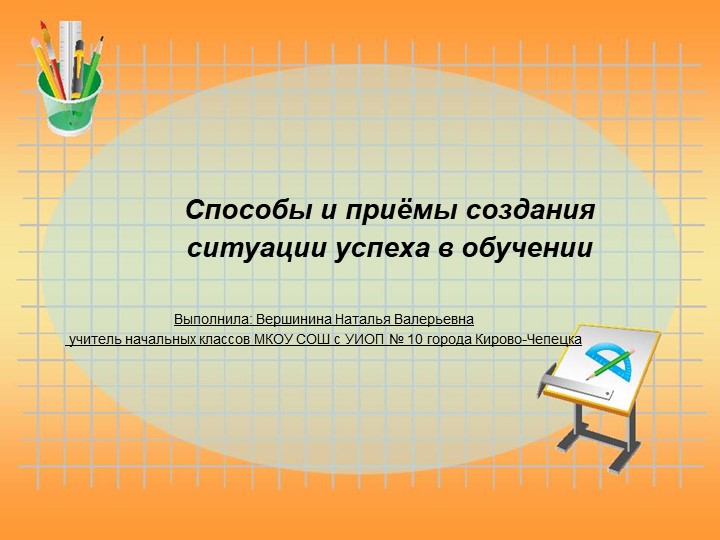 Способы и приёмы создания ситуации успеха в обучении

Выполнила: Вершинина Наталья Валерьевна
учитель начальных классов МКОУ СОШ с УИОП № 10 города Кирово-Чепецка